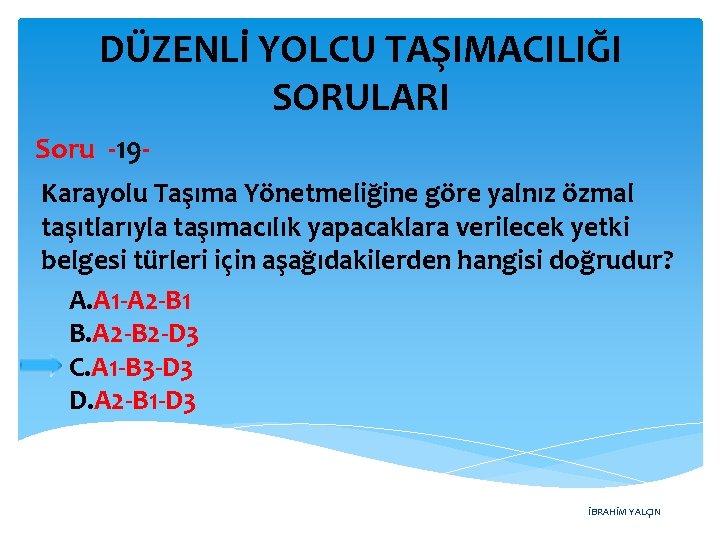 DÜZENLİ YOLCU TAŞIMACILIĞI SORULARI

Soru -19-

Karayolu Taşıma Yönetmeliğine göre yalnız özmal taşıtlarıyla taşımacılık yapacaklara verilecek yetki belgesi türleri için aşağıdakilerden hangisi doğrudur?

A.A1-A2-B1
B.A2-B2-D3
C.A1-B3-D3
D.A2-B1-D3

İBRAHİM YALÇIN